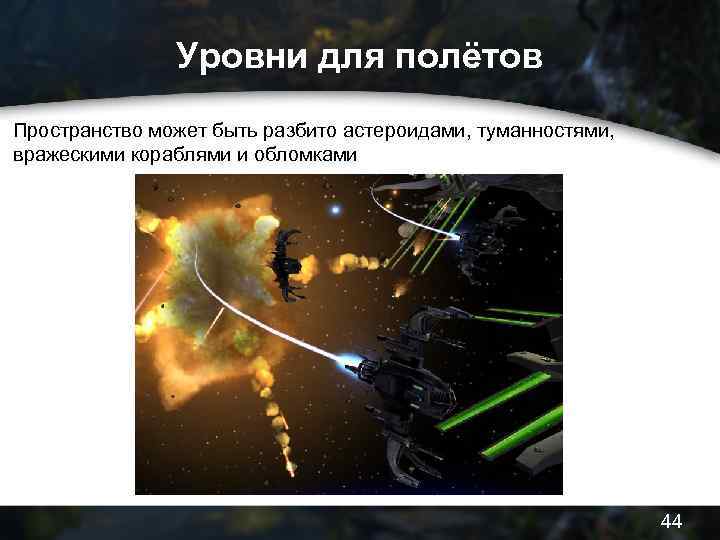 Уровни для полётов

Пространство может быть разбито астероидами, туманностями, вражескими кораблями и обломками

44